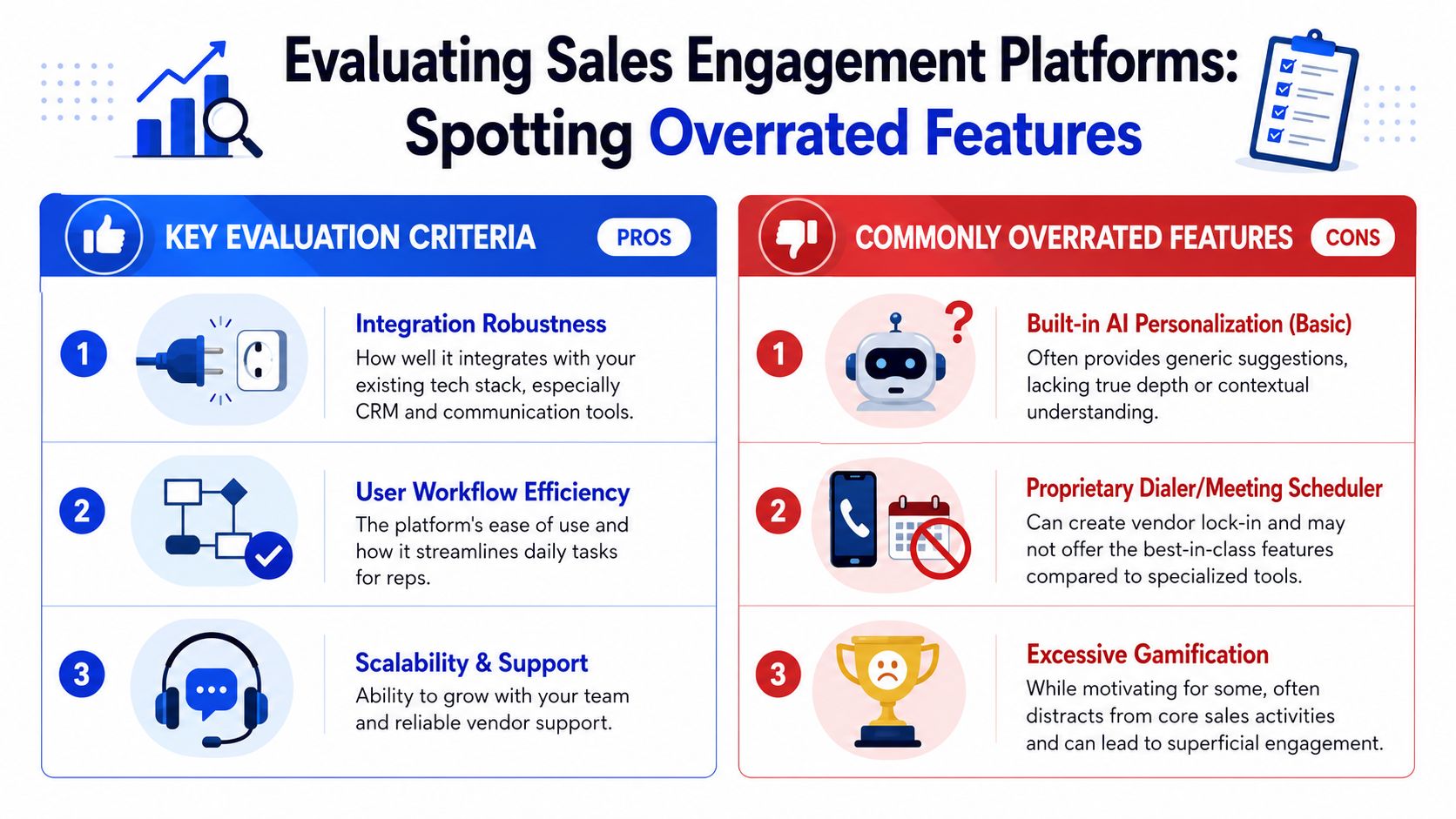 Evaluating Sales Engagement Platforms: Spotting Overrated Features

KEY EVALUATION CRITERIA PROS

1 Integration Robustness
How well it integrates with your existing tech stack, especially CRM and communication tools.

2 User Workflow Efficiency
The platform's ease of use and how it streamlines daily tasks for reps.

3 Scalability & Support
Ability to grow with your team and reliable vendor support.

COMMONLY OVERRATED FEATURES CONS

1 Built-in AI Personalization (Basic)
Often provides generic suggestions, lacking true depth or contextual understanding.

2 Proprietary Dialer/Meeting Scheduler
Can create vendor lock-in and may not offer the best-in-class features compared to specialized tools.

3 Excessive Gamification
While motivating for some, often distracts from core sales activities and can lead to superficial engagement.